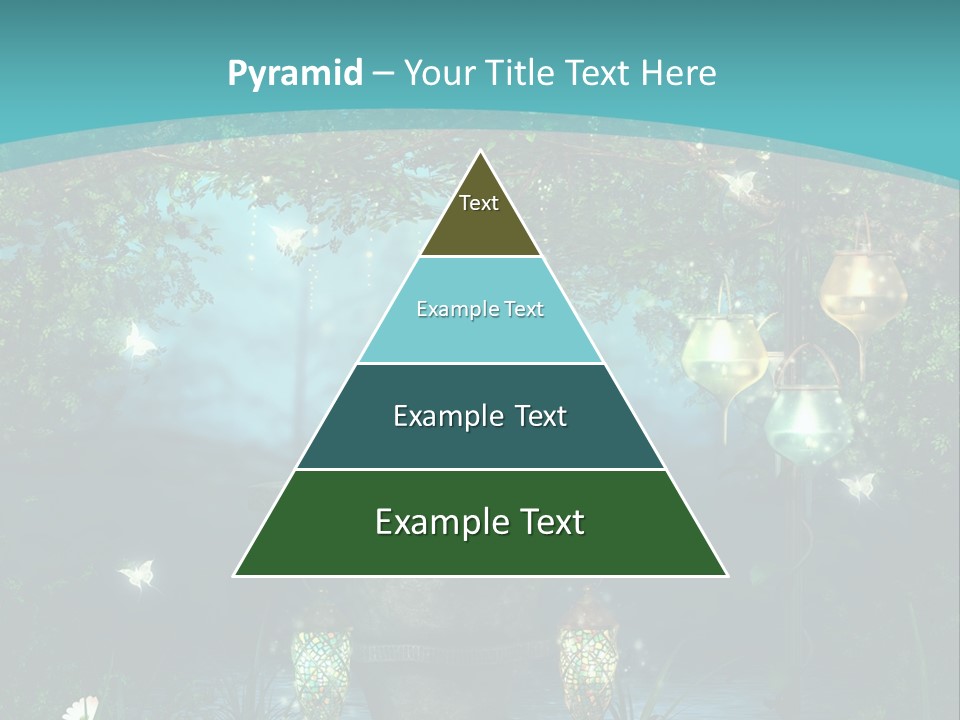 Pyramid – Your Title Text Here

Text

Example Text

Example Text

Example Text